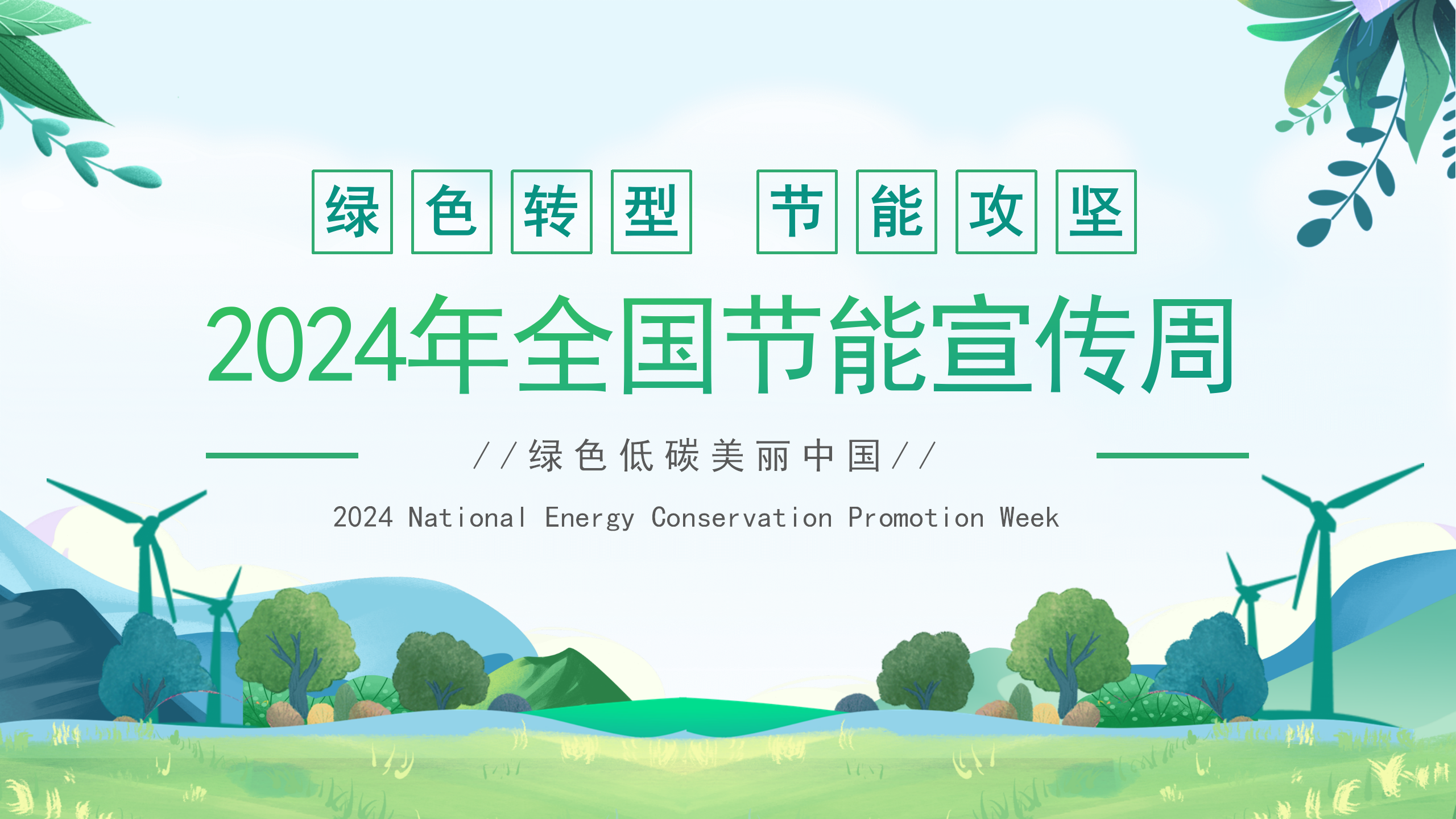 绿色转型 节能攻坚

2024年全国节能宣传周

//绿色低碳美丽中国//

2024 National Energy Conservation Promotion Week